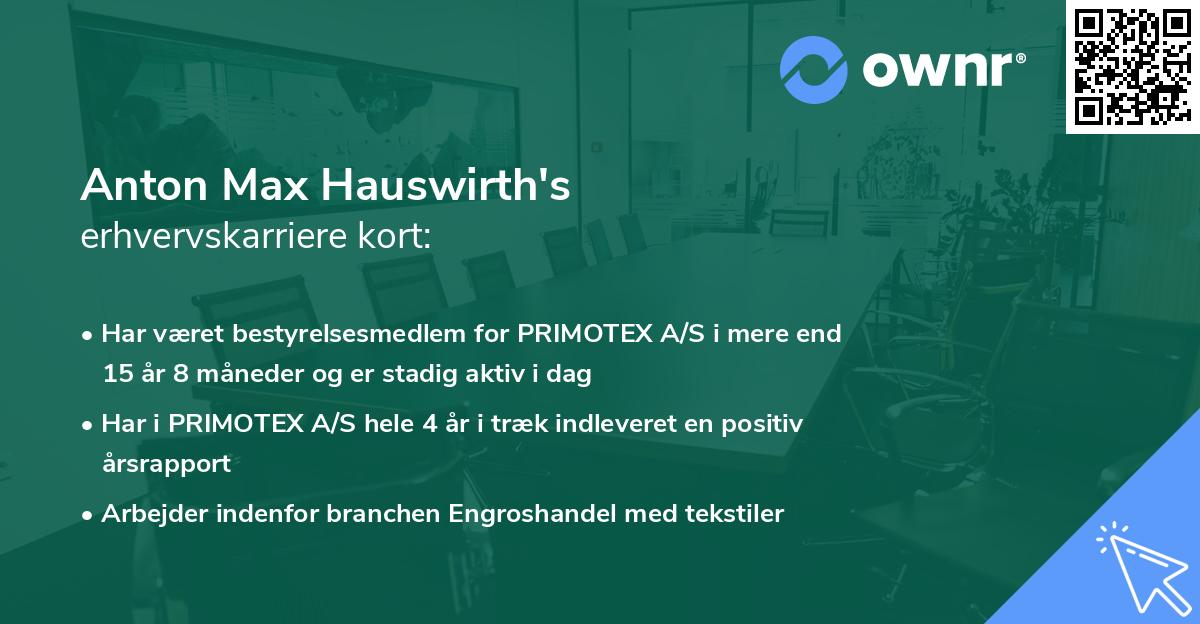 ownr®

Anton Max Hauswirth's
erhvervskarriere kort:

• Har været bestyrelsesmedlem for PRIMOTEX A/S i mere end 15 år 8 måneder og er stadig aktiv i dag

• Har i PRIMOTEX A/S hele 4 år i træk indleveret en positiv årsrapport

• Arbejder indenfor branchen Engroshandel med tekstiler